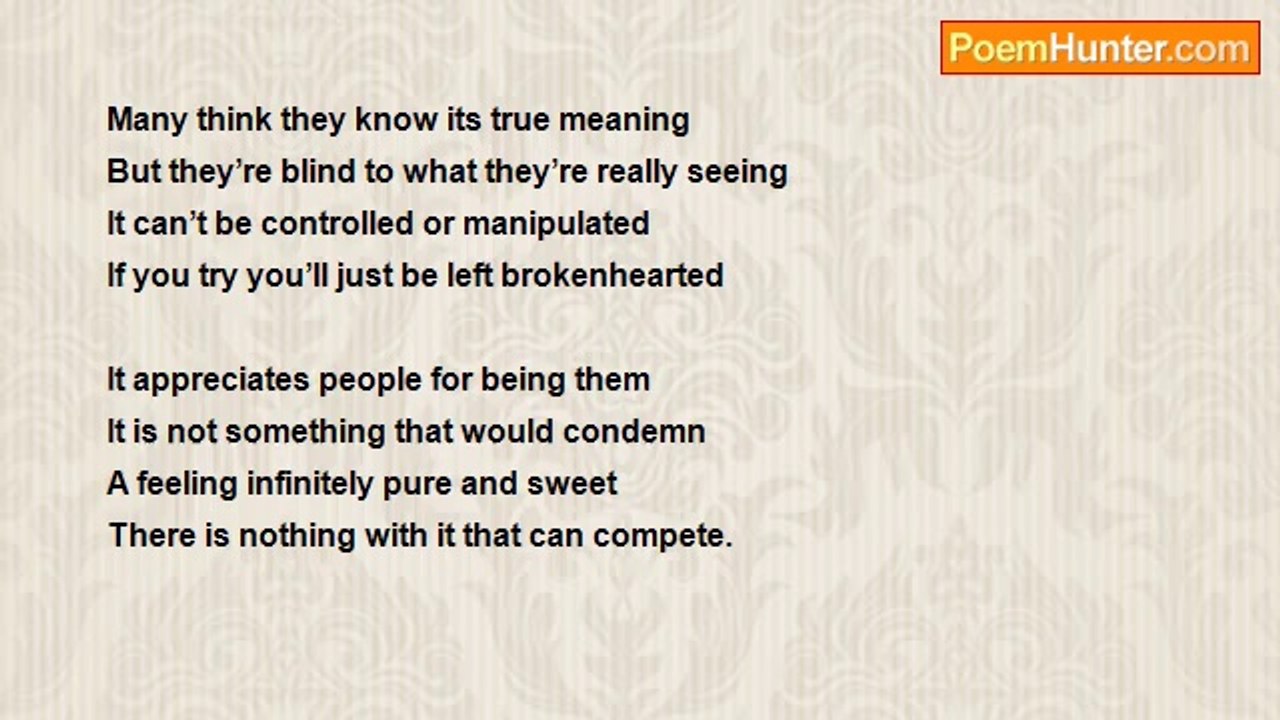 PoemHunter.com

Many think they know its true meaning
But they're blind to what they're really seeing
It can't be controlled or manipulated
If you try you'll just be left brokenhearted

It appreciates people for being them
It is not something that would condemn
A feeling infinitely pure and sweet
There is nothing with it that can compete.